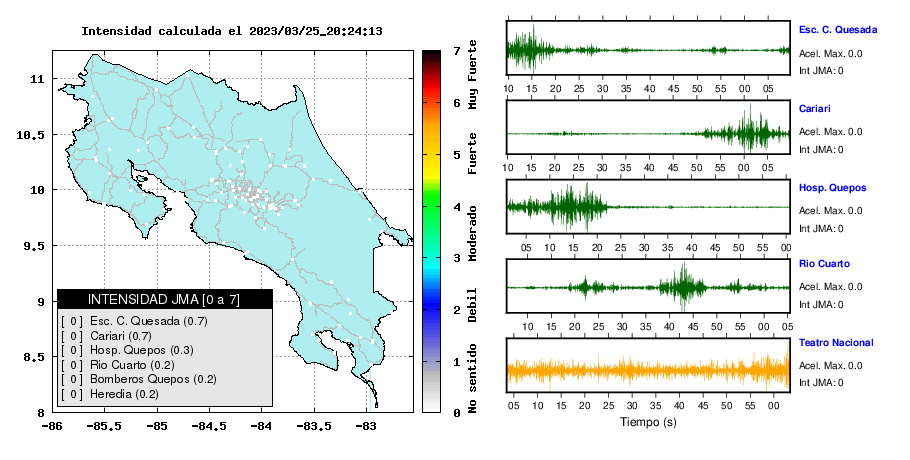 Intensidad calculada el 2023/03/25_20:24:13

11
10.5
10
9.5
9
8.5
8
-86
-85.5
-85
-84.5
-84
-83.5
-83

INTENSIDAD JMA [0 a 7]
[ 0 ] Esc. C. Quesada (0.7)
[ 0 ] Cariari (0.7)
[ 0 ] Hosp. Quepos (0.3)
[ 0 ] Rio Cuarto (0.2)
[ 0 ] Bomberos Quepos (0.2)
[ 0 ] Heredia (0.2)

7
6
5
4
3
2
1
0
Muy Fuerte
Fuerte
Moderado
Debil
No sentido

Esc. C. Quesada
Acel. Max. 0.0
Int JMA: 0
10 15 20 25 30 35 40 45 50 55 00 05

Cariari
Acel. Max. 0.0
Int JMA: 0
10 15 20 25 30 35 40 45 50 55 00 05

Hosp. Quepos
Acel. Max. 0.0
Int JMA: 0
05 10 15 20 25 30 35 40 45 50 55 00

Rio Cuarto
Acel. Max. 0.0
Int JMA: 0
10 15 20 25 30 35 40 45 50 55 00 05

Teatro Nacional
Acel. Max. 0.0
Int JMA: 0
05 10 15 20 25 30 35 40 45 50 55 00

Tiempo (s)